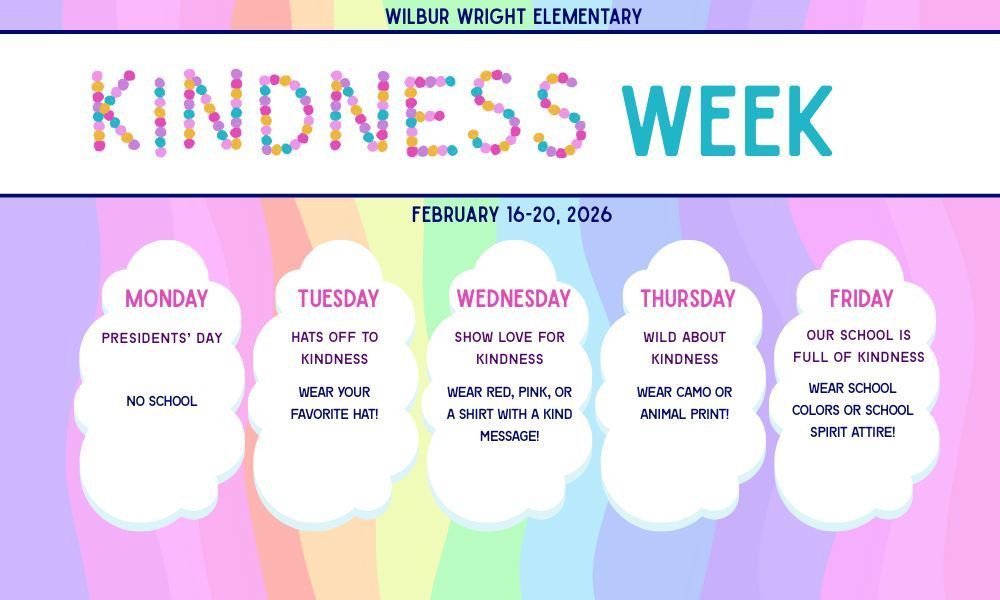 WILBUR WRIGHT ELEMENTARY

KINDNESS WEEK

FEBRUARY 16-20, 2026

MONDAY

PRESIDENTS' DAY

NO SCHOOL

TUESDAY

HATS OFF TO KINDNESS

WEAR YOUR FAVORITE HAT!

WEDNESDAY

SHOW LOVE FOR KINDNESS

WEAR RED, PINK, OR A SHIRT WITH A KIND MESSAGE!

THURSDAY

WILD ABOUT KINDNESS

WEAR CAMO OR ANIMAL PRINT!

FRIDAY

OUR SCHOOL IS FULL OF KINDNESS

WEAR SCHOOL COLORS OR SCHOOL SPIRIT ATTIRE!